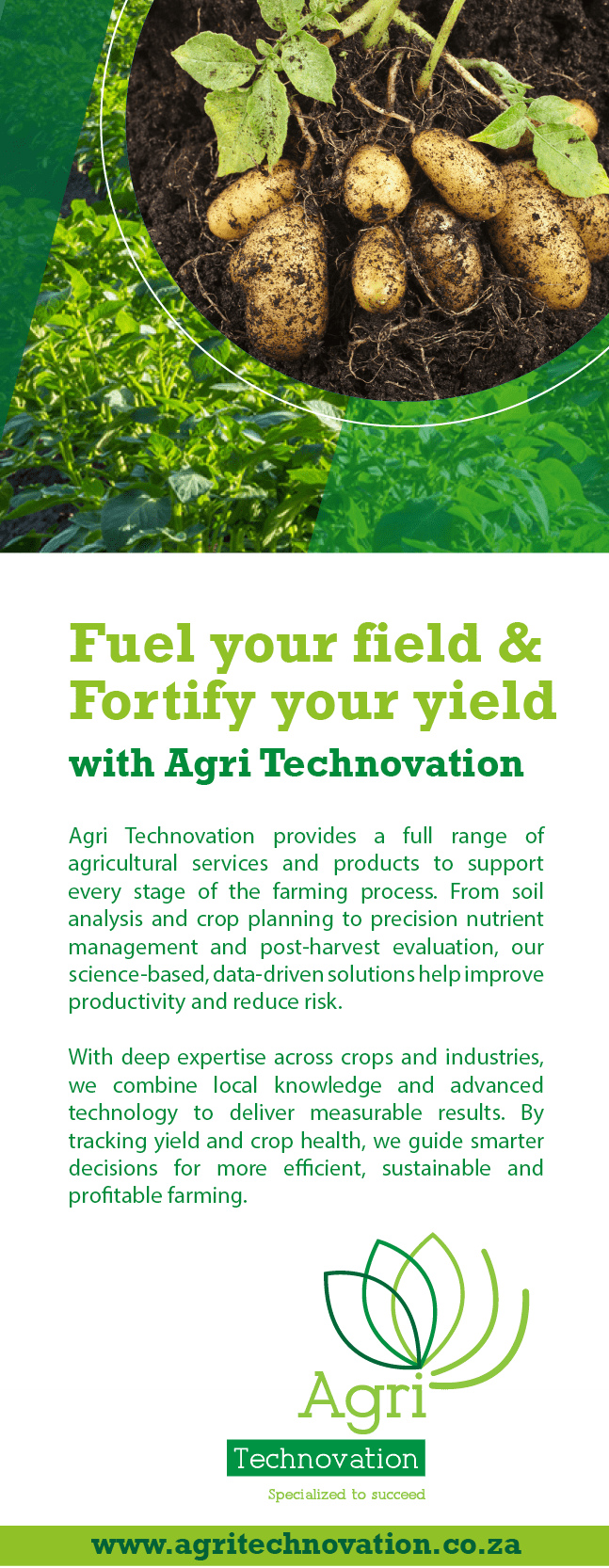 Fuel your field &
Fortify your yield
with Agri Technovation

Agri Technovation provides a full range of agricultural services and products to support every stage of the farming process. From soil analysis and crop planning to precision nutrient management and post-harvest evaluation, our science-based, data-driven solutions help improve productivity and reduce risk.

With deep expertise across crops and industries, we combine local knowledge and advanced technology to deliver measurable results. By tracking yield and crop health, we guide smarter decisions for more efficient, sustainable and profitable farming.

Agri
Technovation
Specialized to succeed

www.agritechnovation.co.za